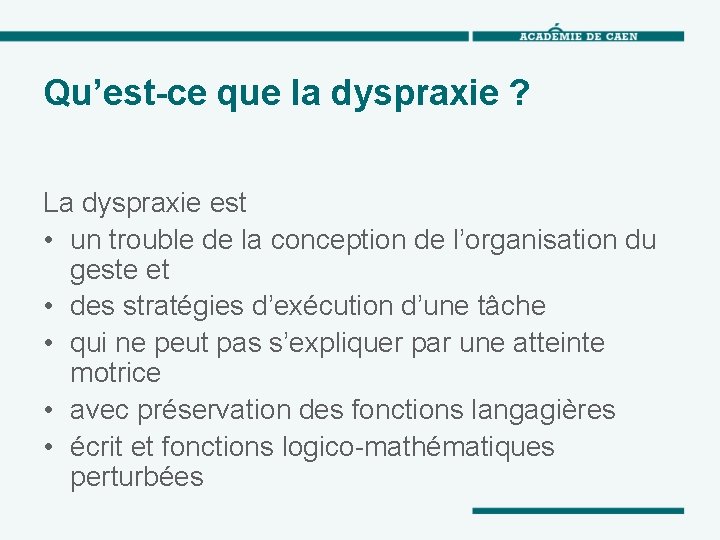 ACADÉMIE DE CAEN

Qu’est-ce que la dyspraxie ?

La dyspraxie est
• un trouble de la conception de l’organisation du geste et
• des stratégies d’exécution d’une tâche
• qui ne peut pas s’expliquer par une atteinte motrice
• avec préservation des fonctions langagières
• écrit et fonctions logico-mathématiques perturbées